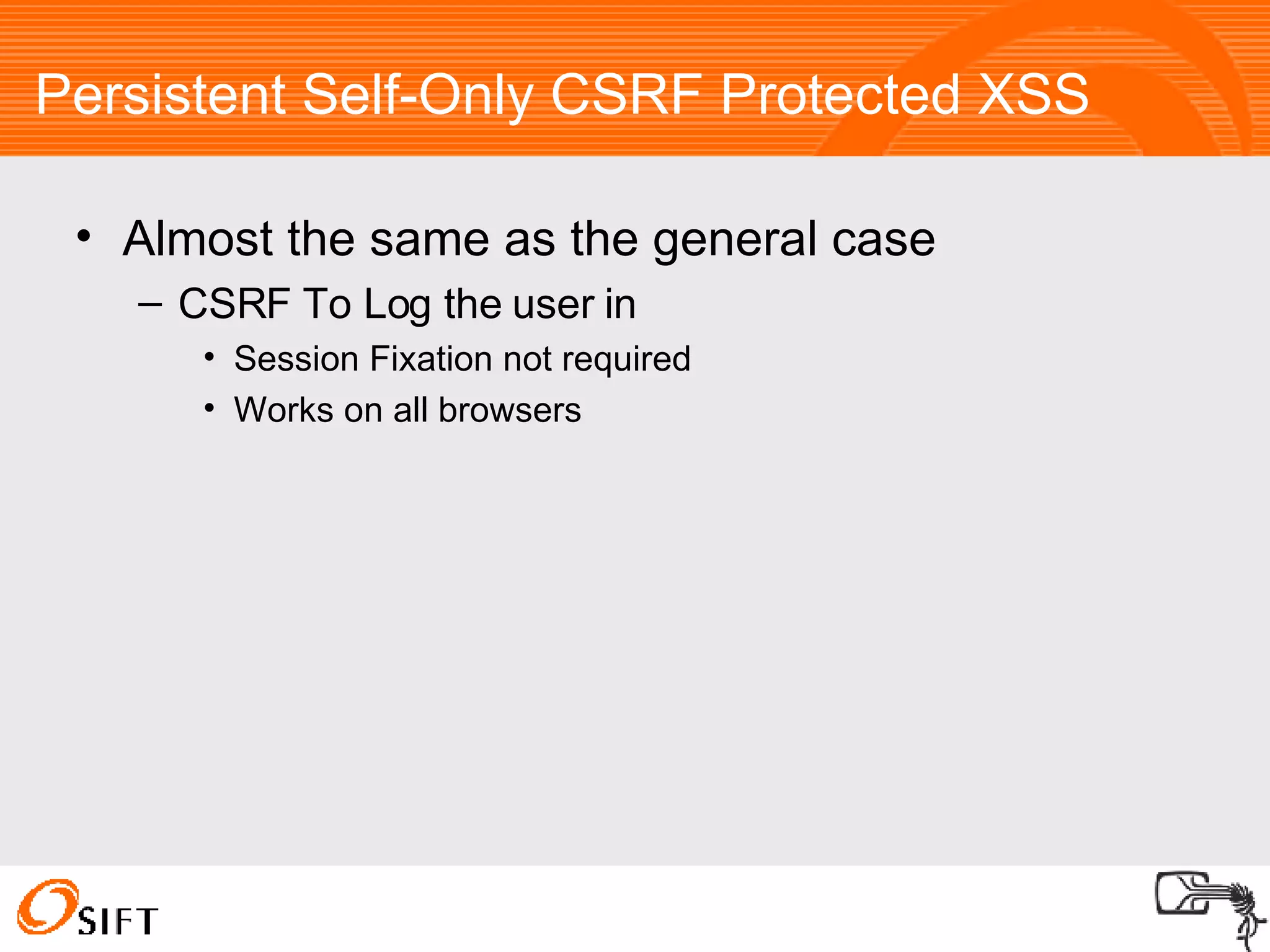 Persistent Self-Only CSRF Protected XSS

• Almost the same as the general case
– CSRF To Log the user in
• Session Fixation not required
• Works on all browsers

SIFT